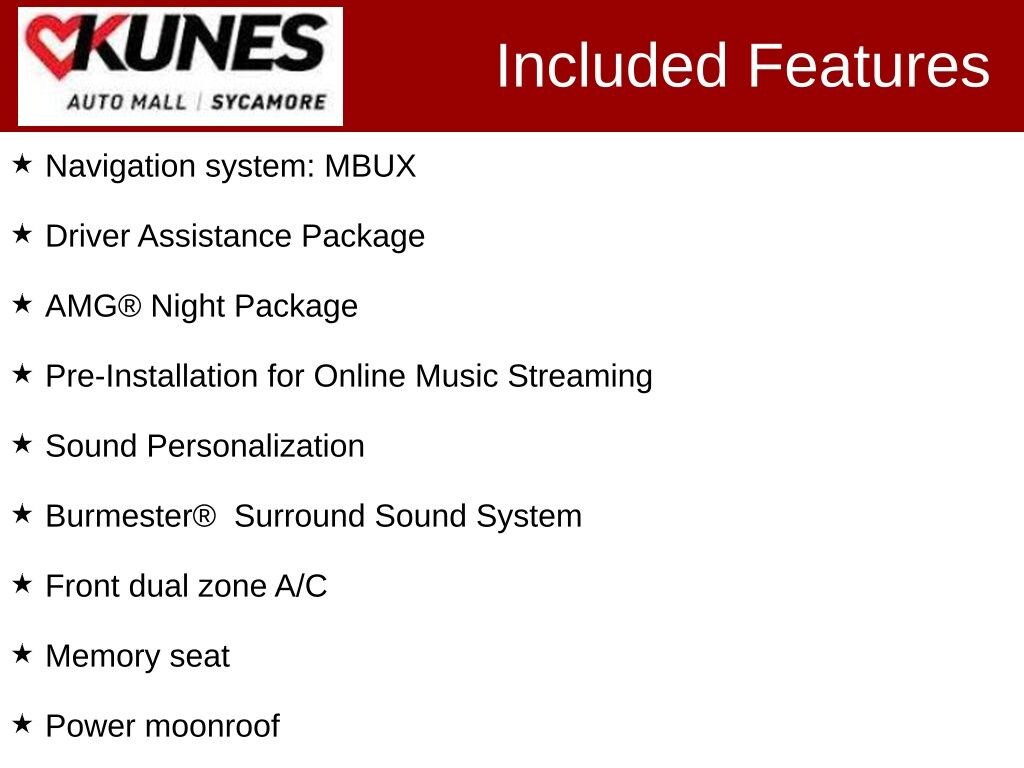 KUNES
AUTO MALL | SYCAMORE

Included Features

★ Navigation system: MBUX

★ Driver Assistance Package

★ AMG® Night Package

★ Pre-Installation for Online Music Streaming

★ Sound Personalization

★ Burmester® Surround Sound System

★ Front dual zone A/C

★ Memory seat

★ Power moonroof